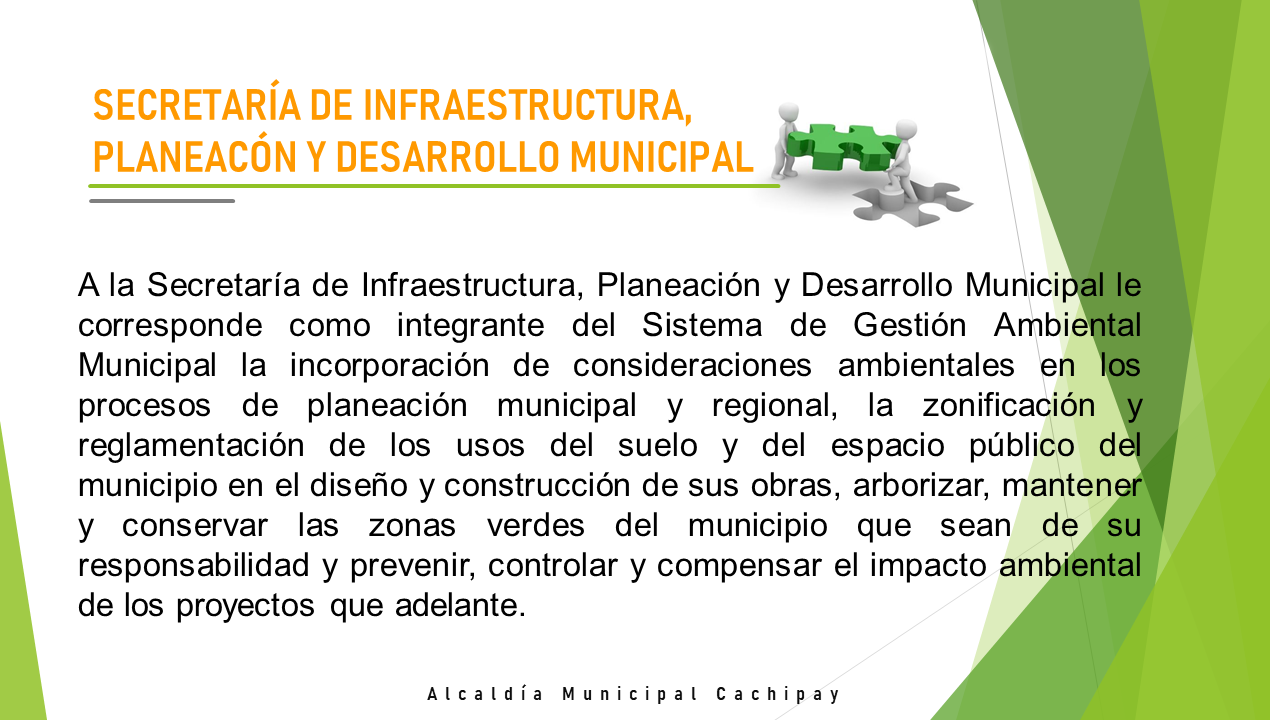 SECRETARÍA DE INFRAESTRUCTURA, PLANEACÓN Y DESARROLLO MUNICIPAL

A la Secretaría de Infraestructura, Planeación y Desarrollo Municipal le corresponde como integrante del Sistema de Gestión Ambiental Municipal la incorporación de consideraciones ambientales en los procesos de planeación municipal y regional, la zonificación y reglamentación de los usos del suelo y del espacio público del municipio en el diseño y construcción de sus obras, arborizar, mantener y conservar las zonas verdes del municipio que sean de su responsabilidad y prevenir, controlar y compensar el impacto ambiental de los proyectos que adelante.

Alcaldía Municipal Cachipay